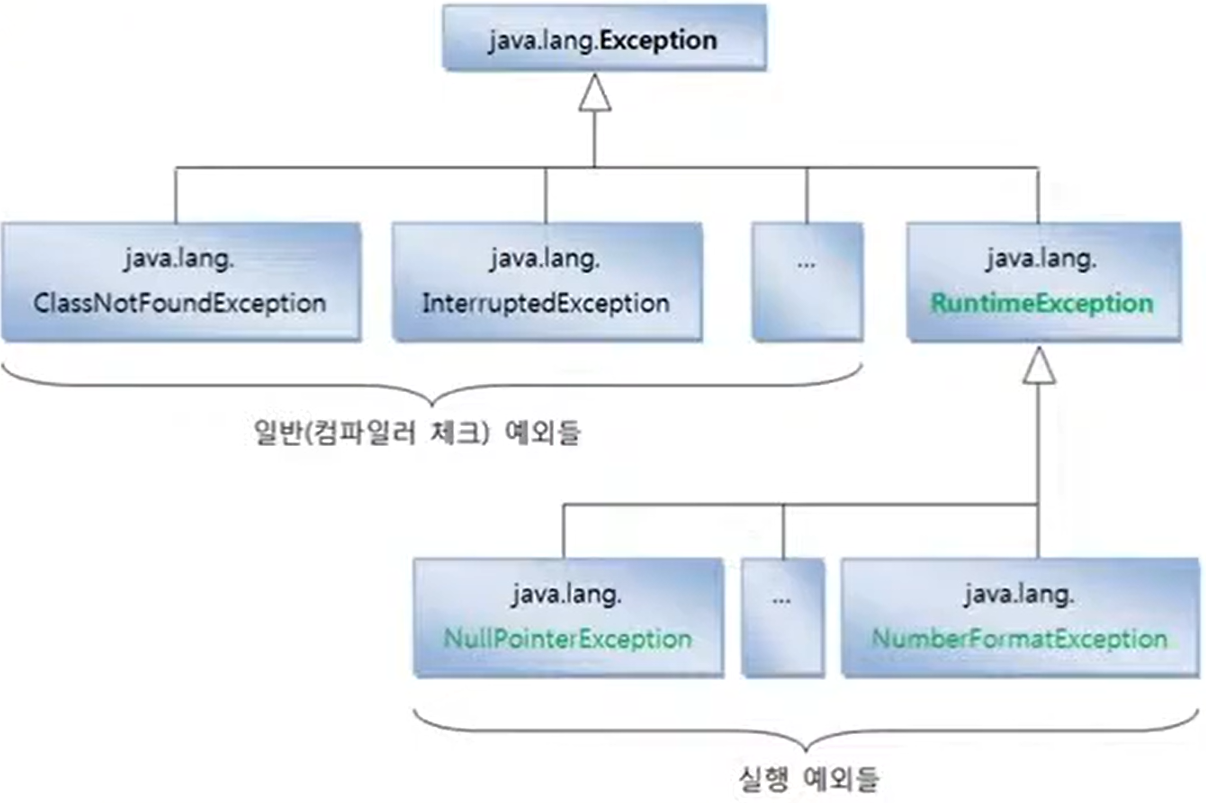 java.lang.Exception

java.lang.
ClassNotFoundException

java.lang.
InterruptedException

...

java.lang.
RuntimeException

일반(컴파일러 체크) 예외들

java.lang.
NullPointerException

...

java.lang.
NumberFormatException

실행 예외들